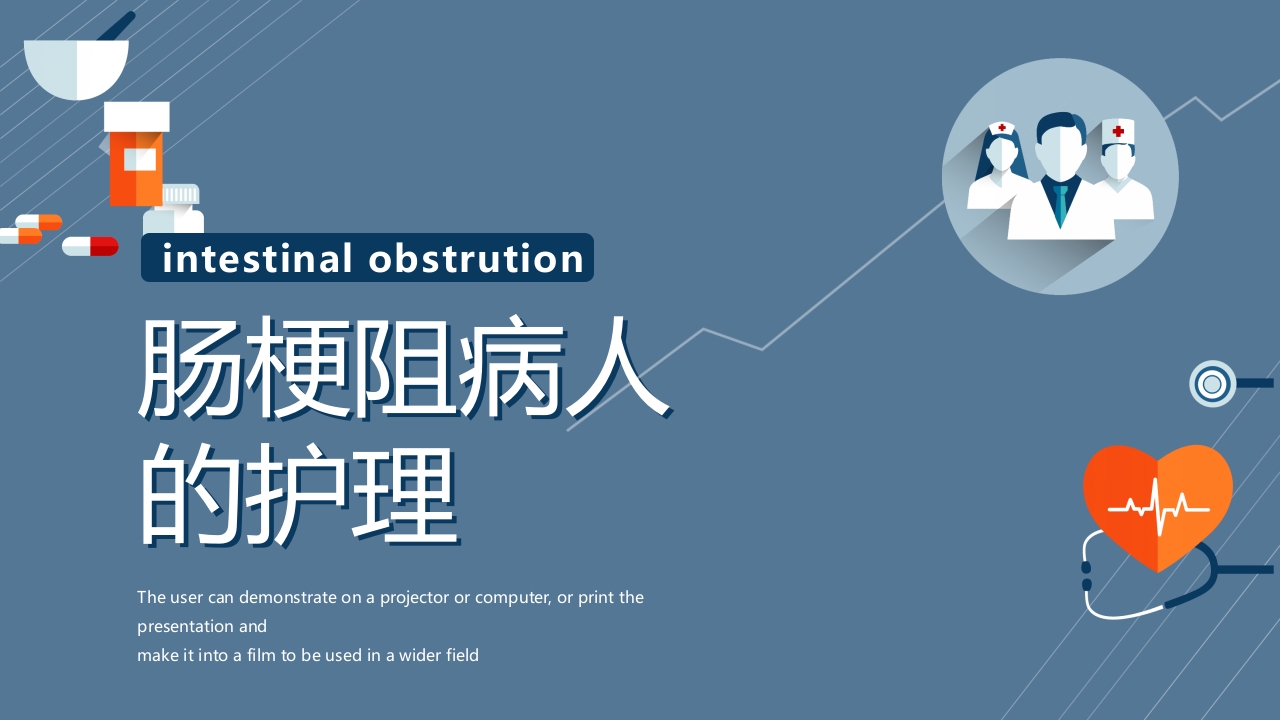 intestinal obstrution

肠梗阻病人的护理

The user can demonstrate on a projector or computer, or print the presentation and
make it into a film to be used in a wider field